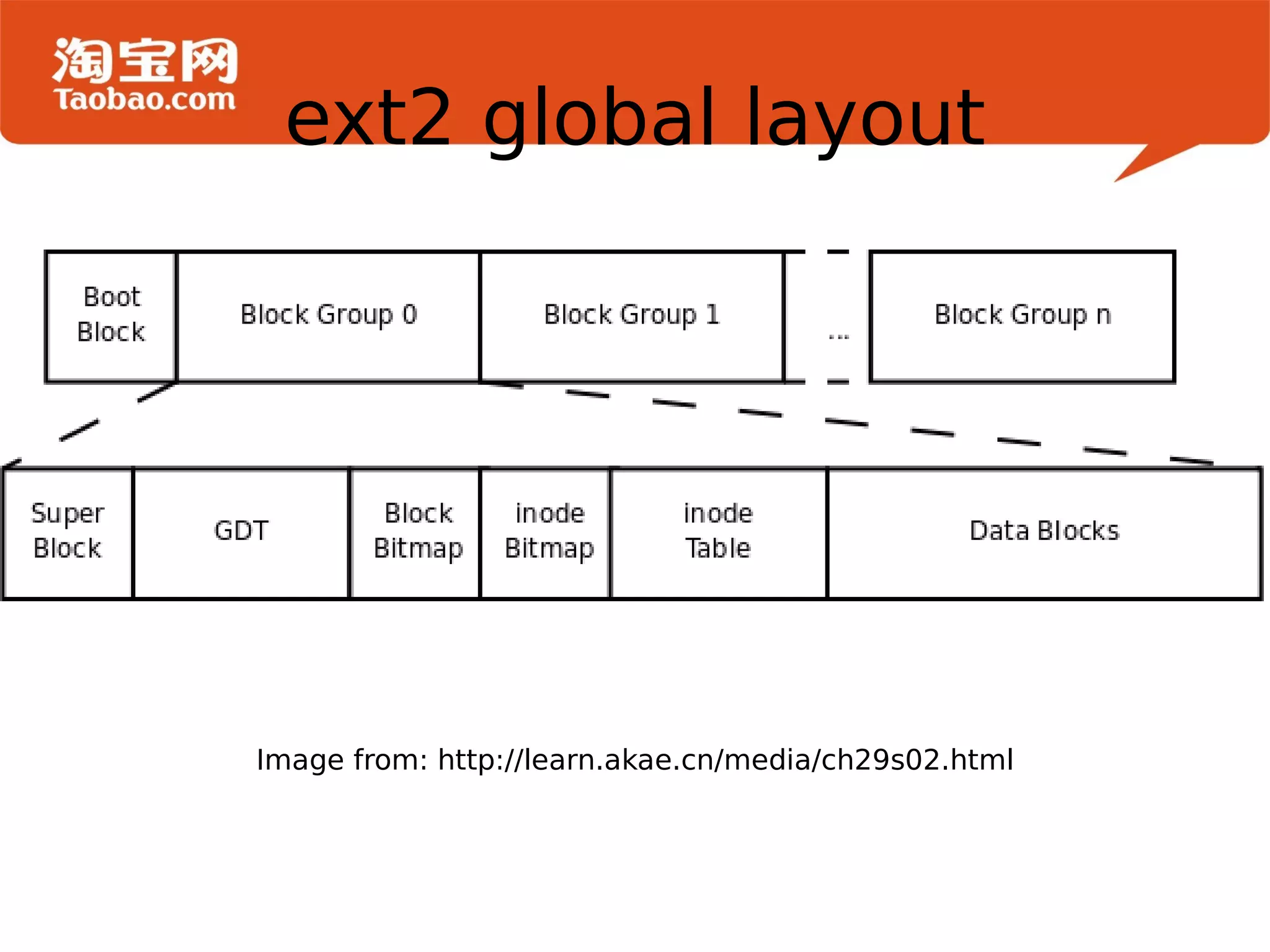 淘宝网
Taobao.com

ext2 global layout

Boot Block

Block Group 0

Block Group 1

...

Block Group n

Super Block

GDT

Block Bitmap

inode Bitmap

inode Table

Data Blocks

Image from: http://learn.akae.cn/media/ch29s02.html